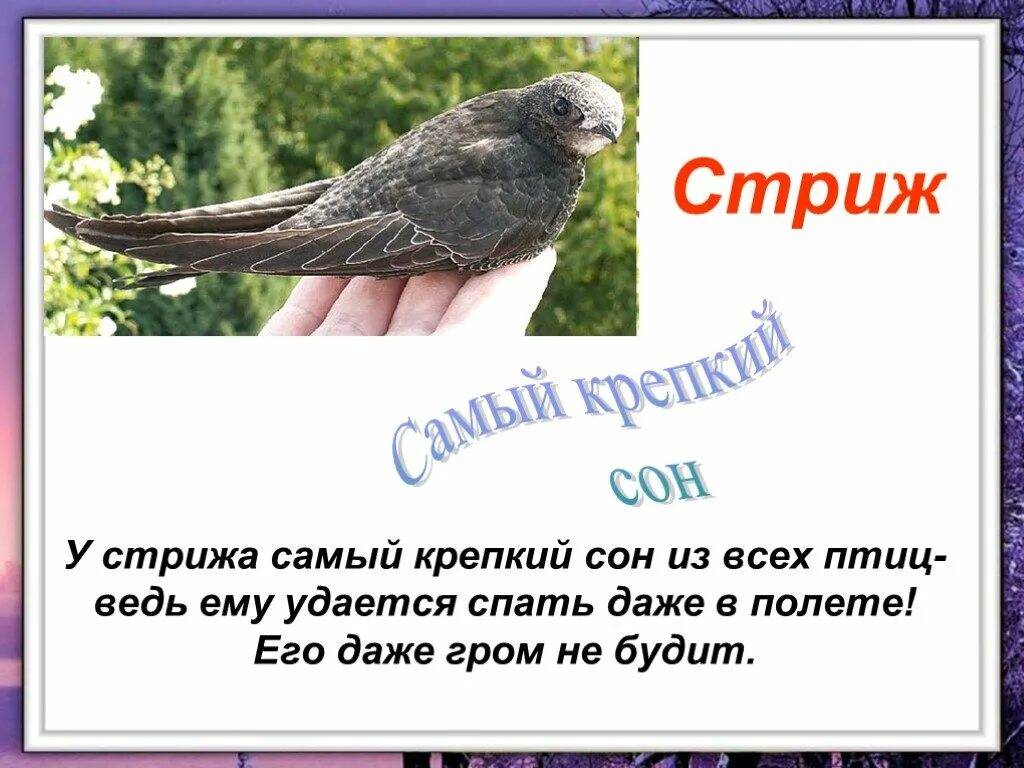 Стриж

Самый крепкий сон

У стрижа самый крепкий сон из всех птиц- ведь ему удается спать даже в полете! Его даже гром не будит.